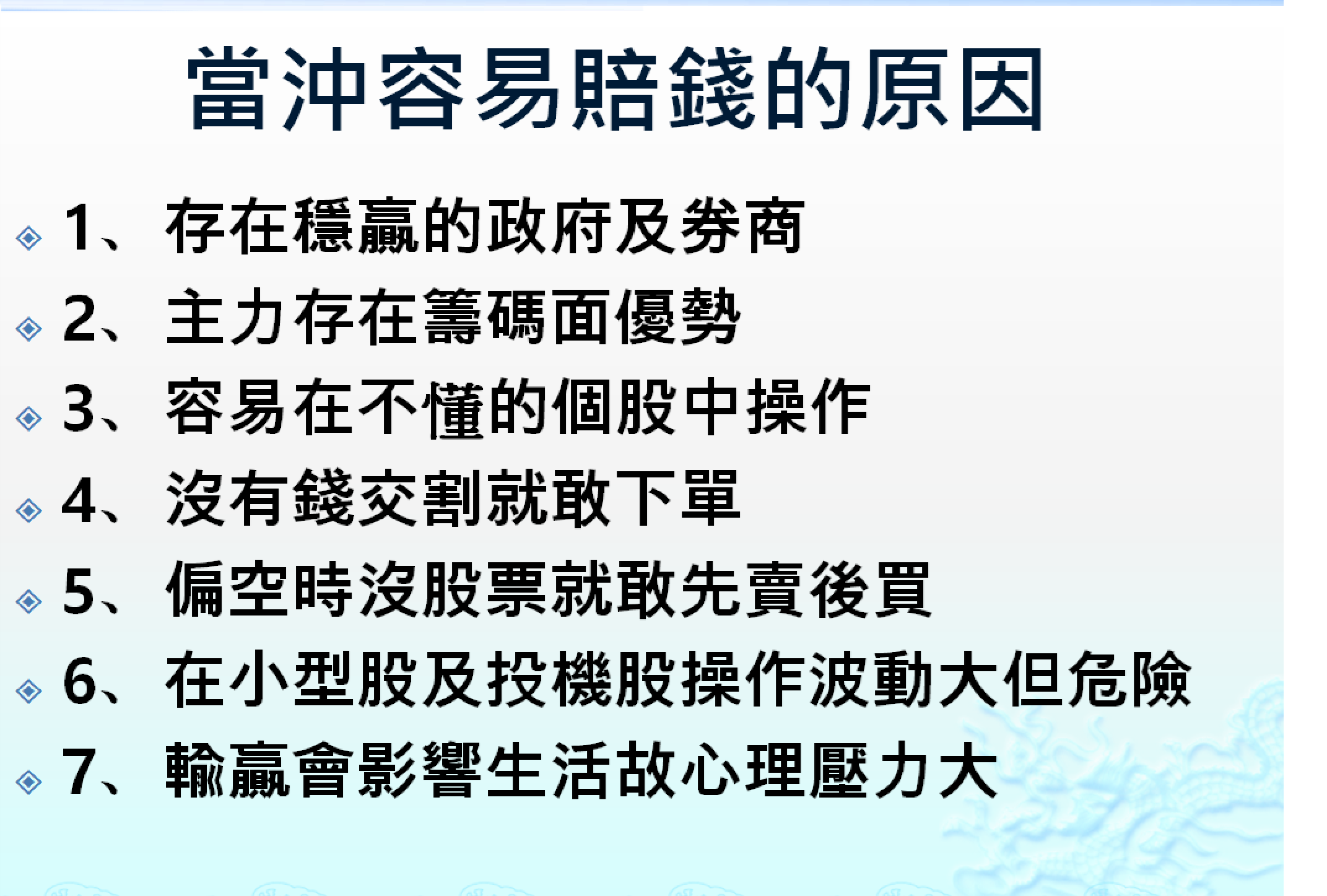 當沖容易賠錢的原因

1、 存在穩贏的政府及券商

2、 主力存在籌碼面優勢

3、 容易在不懂的個股中操作

4、 沒有錢交割就敢下單

5、 偏空時沒股票就敢先賣後買

6、 在小型股及投機股操作波動大但危險

7、 輸贏會影響生活故心理壓力大